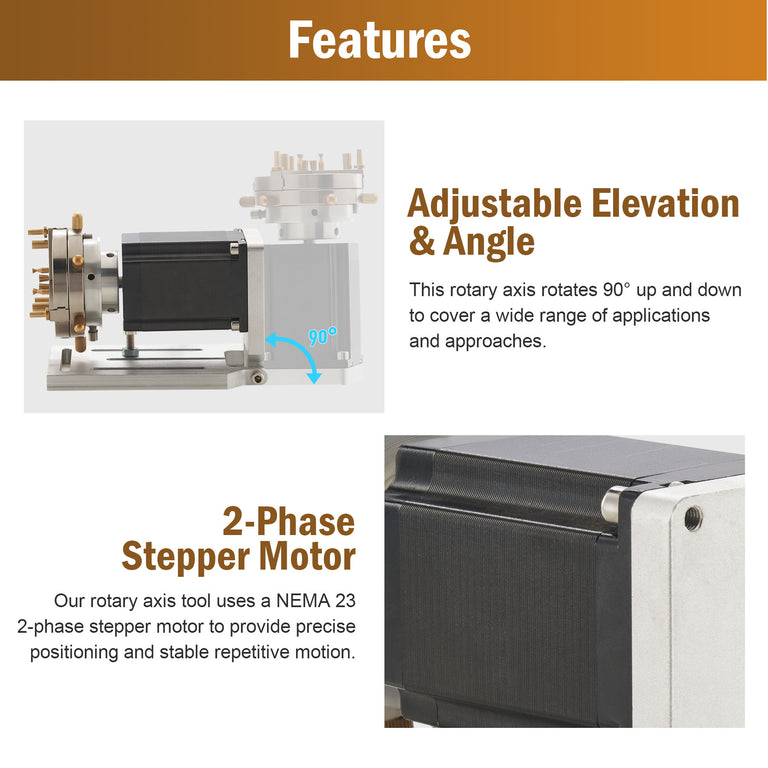 Features

90°

Adjustable Elevation & Angle

This rotary axis rotates 90° up and down to cover a wide range of applications and approaches.

2-Phase Stepper Motor

Our rotary axis tool uses a NEMA 23 2-phase stepper motor to provide precise positioning and stable repetitive motion.